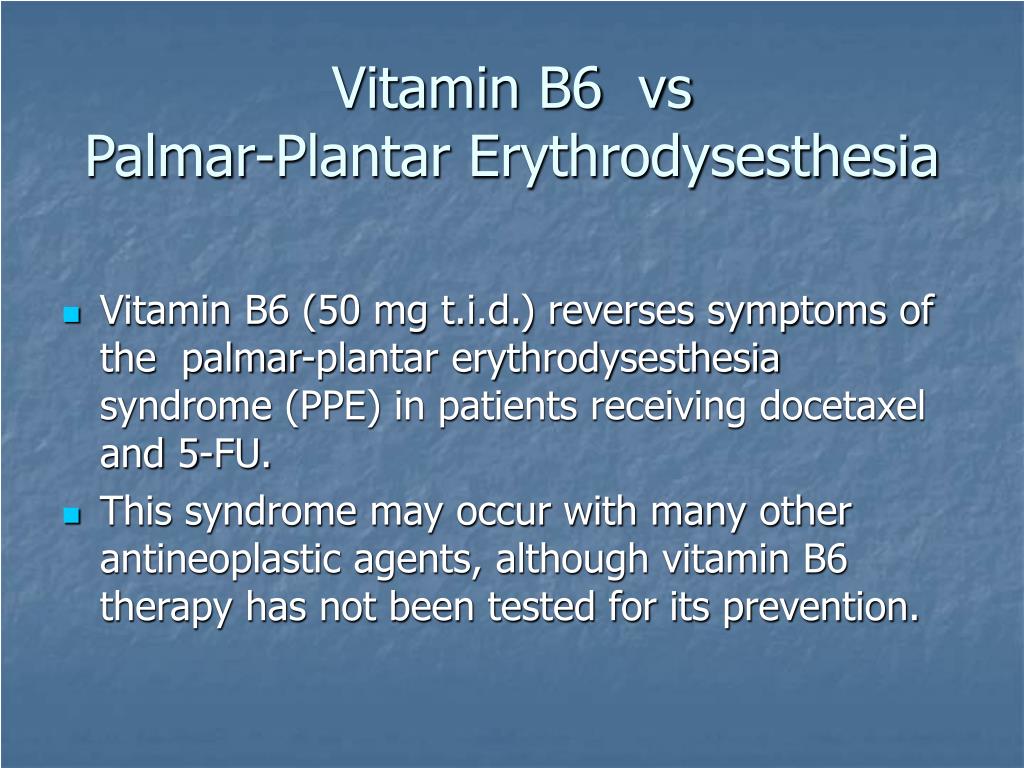 Vitamin B6 vs
Palmar-Plantar Erythrodysesthesia

- Vitamin B6 (50 mg t.i.d.) reverses symptoms of the palmar-plantar erythrodysesthesia syndrome (PPE) in patients receiving docetaxel and 5-FU.
- This syndrome may occur with many other antineoplastic agents, although vitamin B6 therapy has not been tested for its prevention.